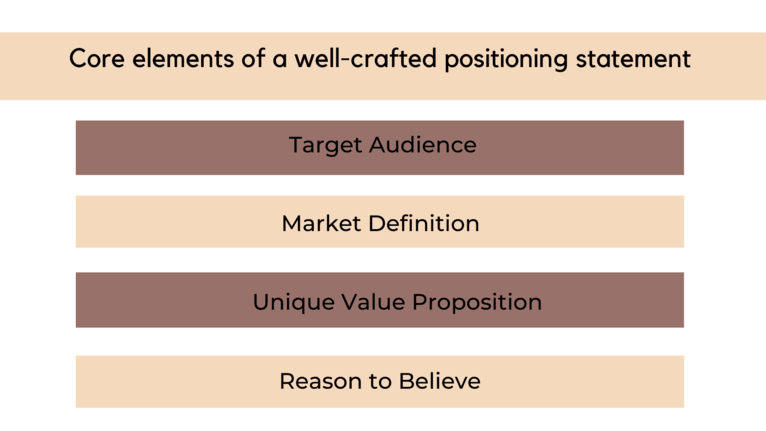 Core elements of a well-crafted positioning statement

Target Audience

Market Definition

Unique Value Proposition

Reason to Believe